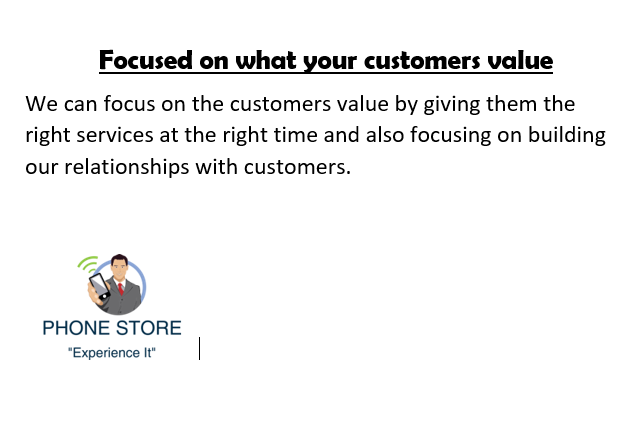 Focused on what your customers value

We can focus on the customers value by giving them the right services at the right time and also focusing on building our relationships with customers.

PHONE STORE
"Experience It"